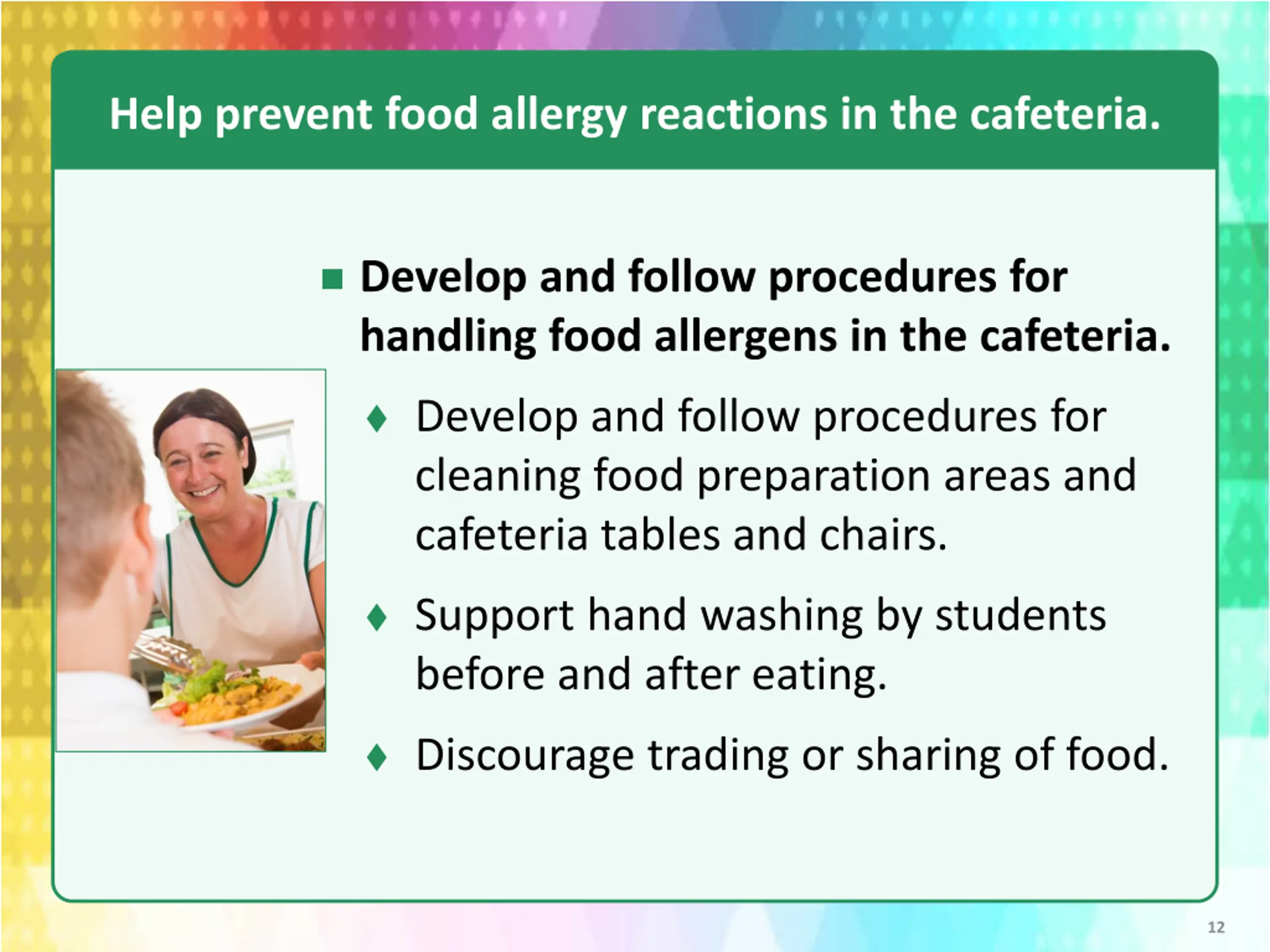 Help prevent food allergy reactions in the cafeteria.

■ Develop and follow procedures for handling food allergens in the cafeteria.

♦ Develop and follow procedures for cleaning food preparation areas and cafeteria tables and chairs.

♦ Support hand washing by students before and after eating.

♦ Discourage trading or sharing of food.

12